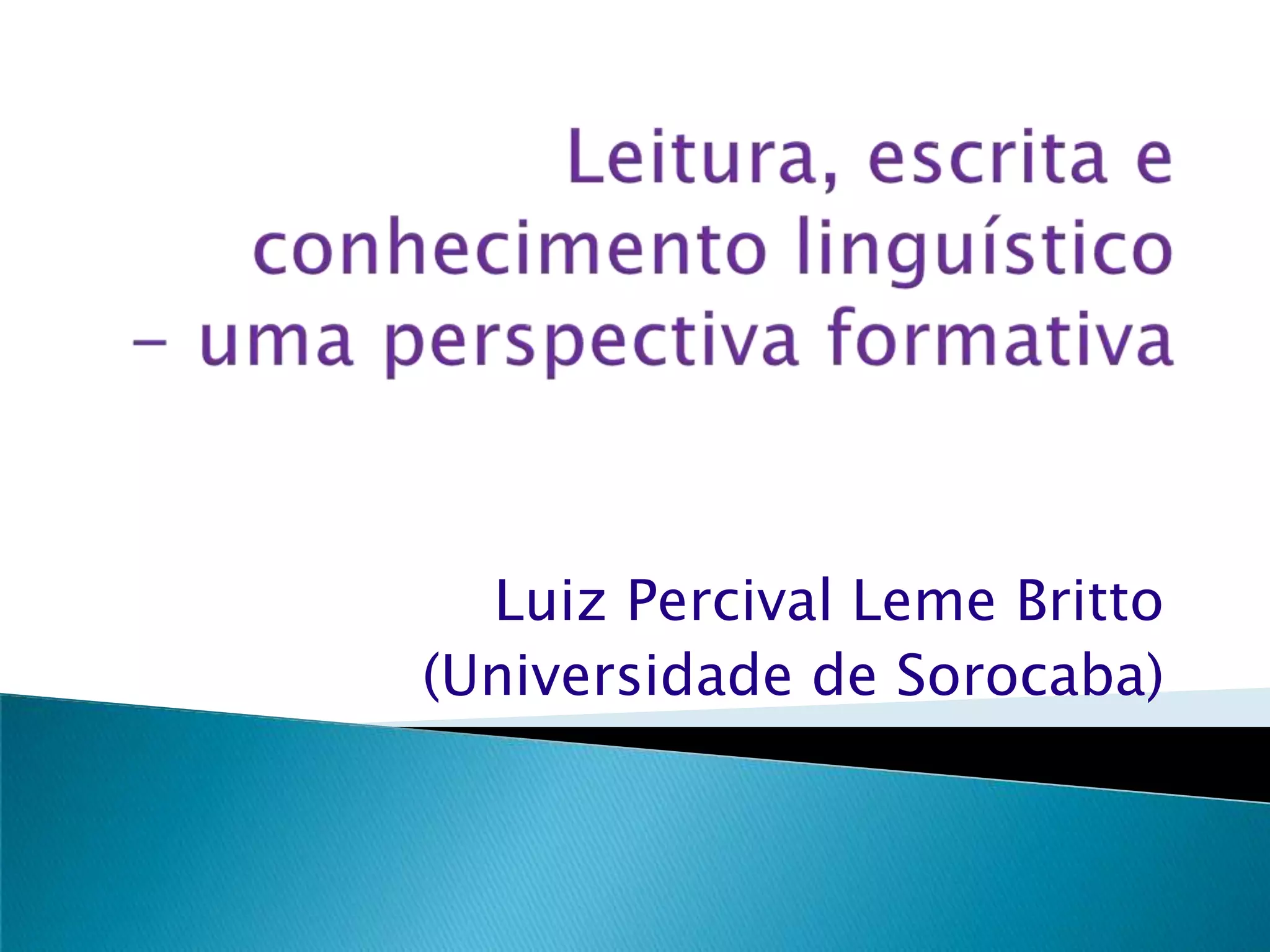 Leitura, escrita e conhecimento linguístico – uma perspectiva formativa

Luiz Percival Leme Britto
(Universidade de Sorocaba)